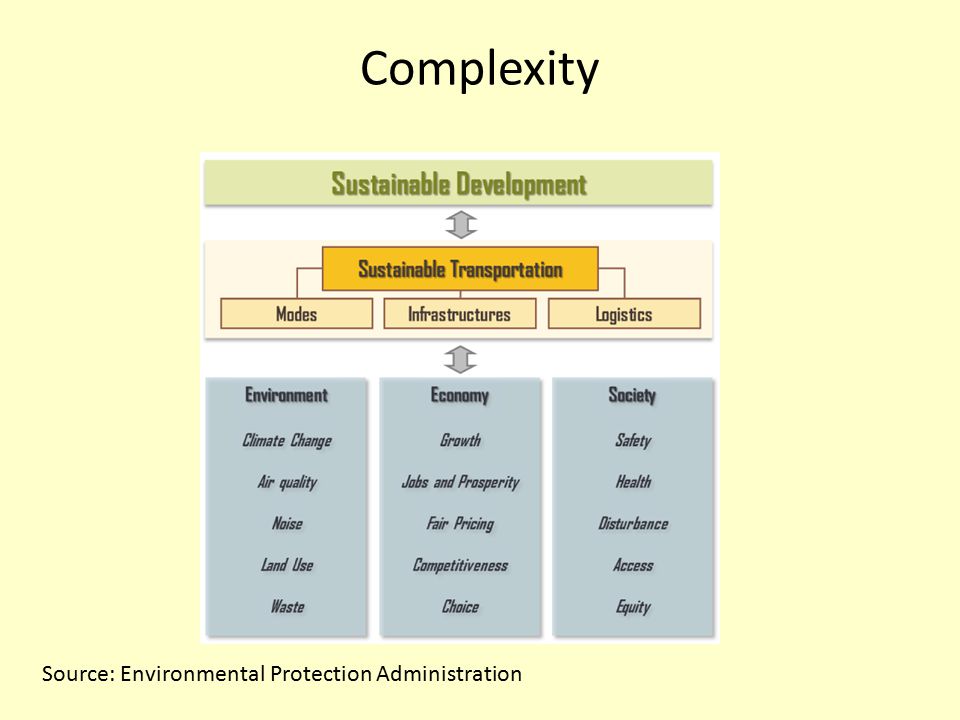 Complexity

Sustainable Development

Sustainable Transportation

Modes

Infrastructures

Logistics

Environment

Climate Change

Air quality

Noise

Land Use

Waste

Economy

Growth

Jobs and Prosperity

Fair Pricing

Competitiveness

Choice

Society

Safety

Health

Disturbance

Access

Equity

Source: Environmental Protection Administration